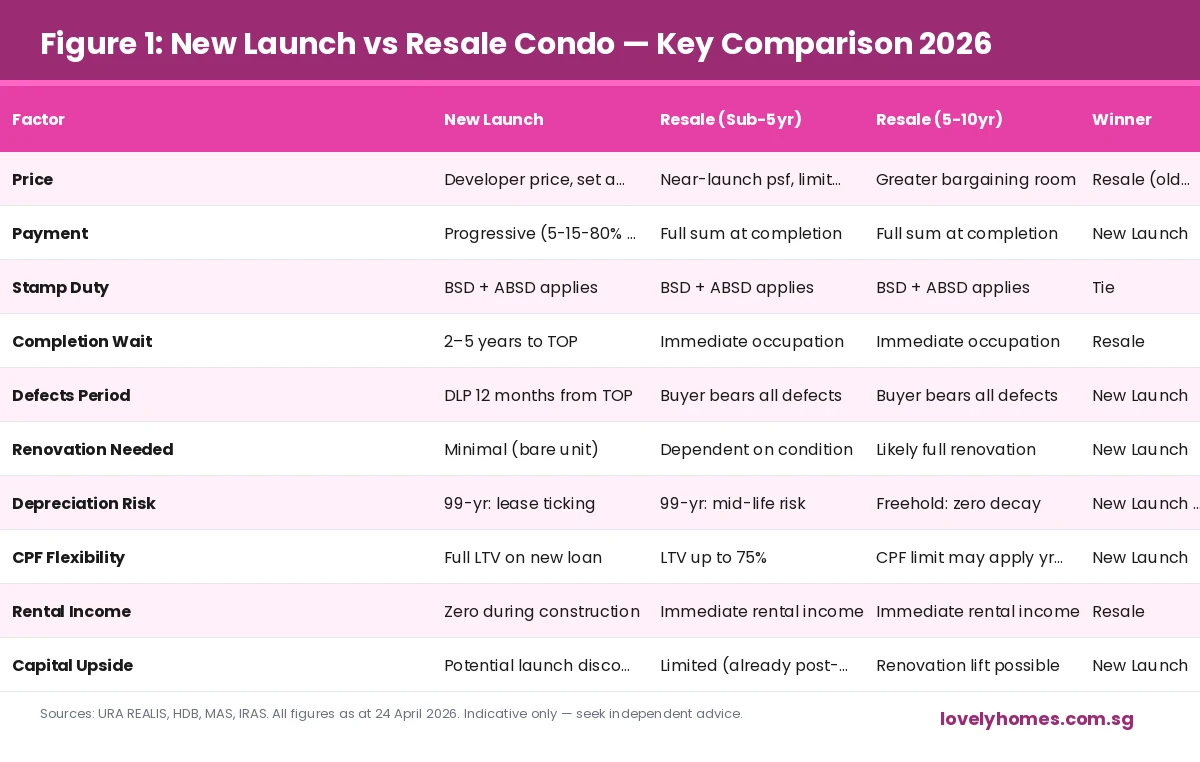 Figure 1: New Launch vs Resale Condo — Key Comparison 2026

| Factor | New Launch | Resale (Sub-5yr) | Resale (5-10yr) | Winner |
|---|---|---|---|---|
| Price | Developer price, set a... | Near-launch psf, limit... | Greater bargaining room | Resale (old... |
| Payment | Progressive (5-15-80% ... | Full sum at completion | Full sum at completion | New Launch |
| Stamp Duty | BSD + ABSD applies | BSD + ABSD applies | BSD + ABSD applies | Tie |
| Completion Wait | 2–5 years to TOP | Immediate occupation | Immediate occupation | Resale |
| Defects Period | DLP 12 months from TOP | Buyer bears all defects | Buyer bears all defects | New Launch |
| Renovation Needed | Minimal (bare unit) | Dependent on condition | Likely full renovation | New Launch |
| Depreciation Risk | 99-yr: lease ticking | 99-yr: mid-life risk | Freehold: zero decay | New Launch ... |
| CPF Flexibility | Full LTV on new loan | LTV up to 75% | CPF limit may apply yr... | New Launch |
| Rental Income | Zero during construction | Immediate rental income | Immediate rental income | Resale |
| Capital Upside | Potential launch disco... | Limited (already post-... | Renovation lift possible | New Launch |

Sources: URA REALIS, HDB, MAS, IRAS. All figures as at 24 April 2026. Indicative only — seek independent advice.

lovelyhomes.com.sg